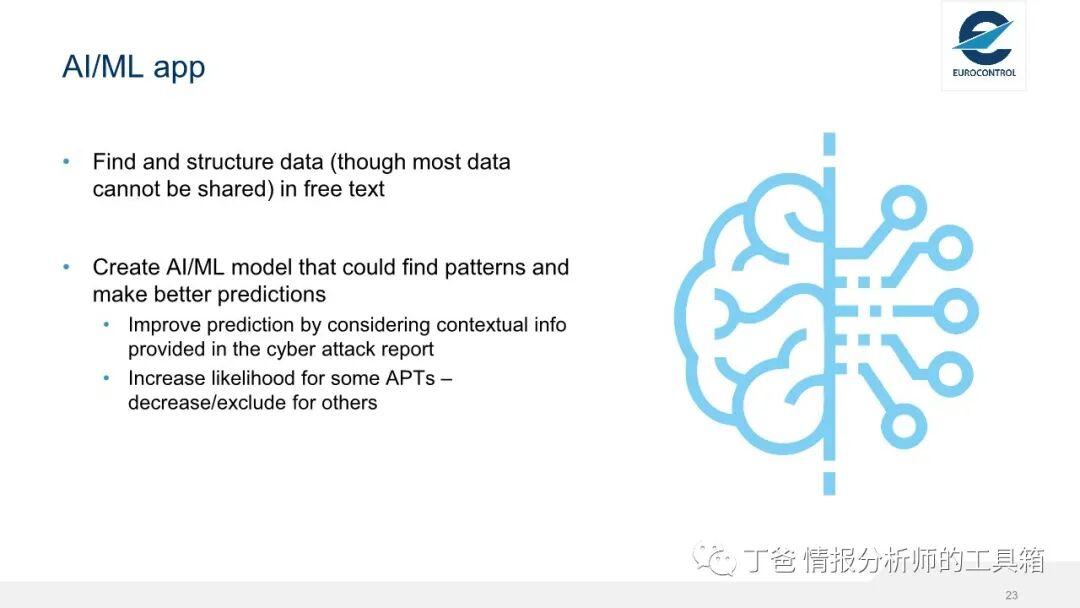 AI/ML app

EUROCONTROL

• Find and structure data (though most data cannot be shared) in free text

• Create AI/ML model that could find patterns and make better predictions
  • Improve prediction by considering contextual info provided in the cyber attack report
  • Increase likelihood for some APTs – decrease/exclude for others

丁爸 情报分析师的工具箱

23